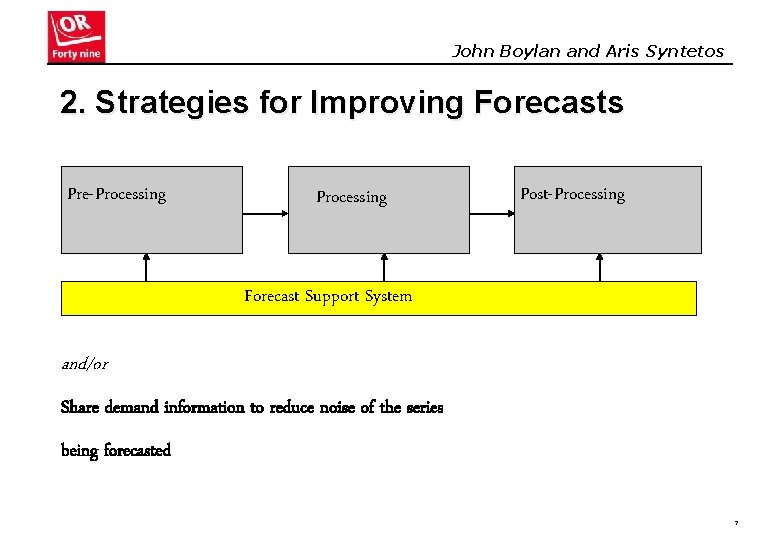 OR
Forty nine

John Boylan and Aris Syntetos

2. Strategies for Improving Forecasts

Pre-Processing

Processing

Post-Processing

Forecast Support System

and/or

Share demand information to reduce noise of the series

being forecasted

7